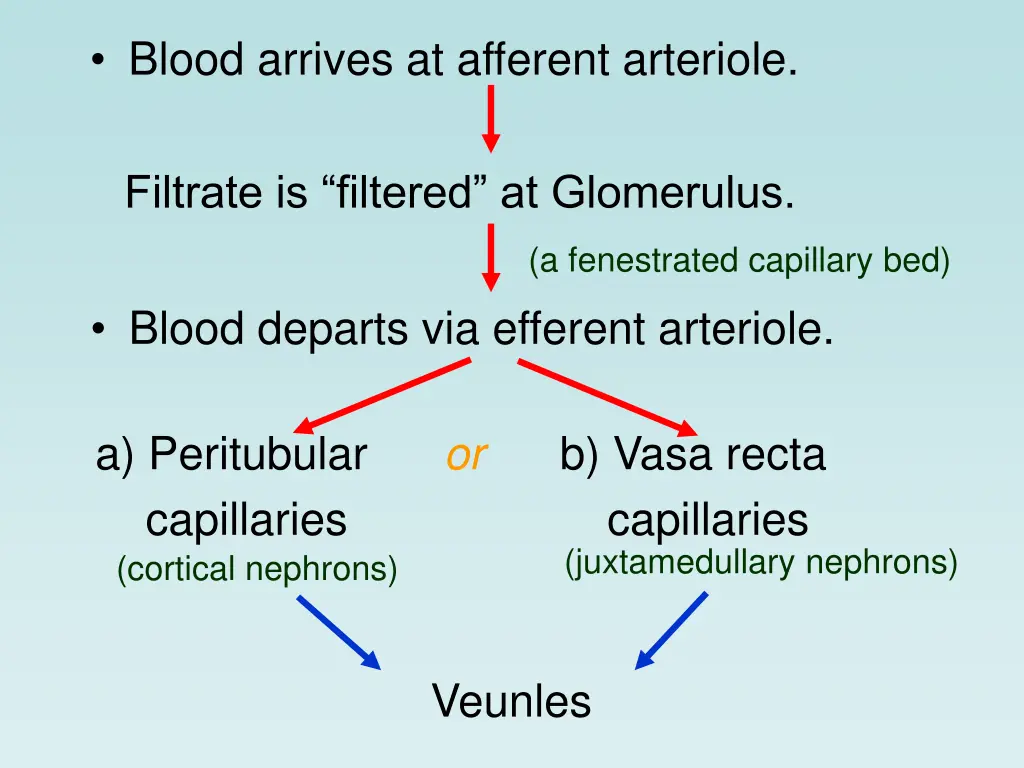 • Blood arrives at afferent arteriole.

Filtrate is “filtered” at Glomerulus.

(a fenestrated capillary bed)

• Blood departs via efferent arteriole.

a) Peritubular capillaries
(cortical nephrons)

or

b) Vasa recta capillaries
(juxtamedullary nephrons)

Veunles